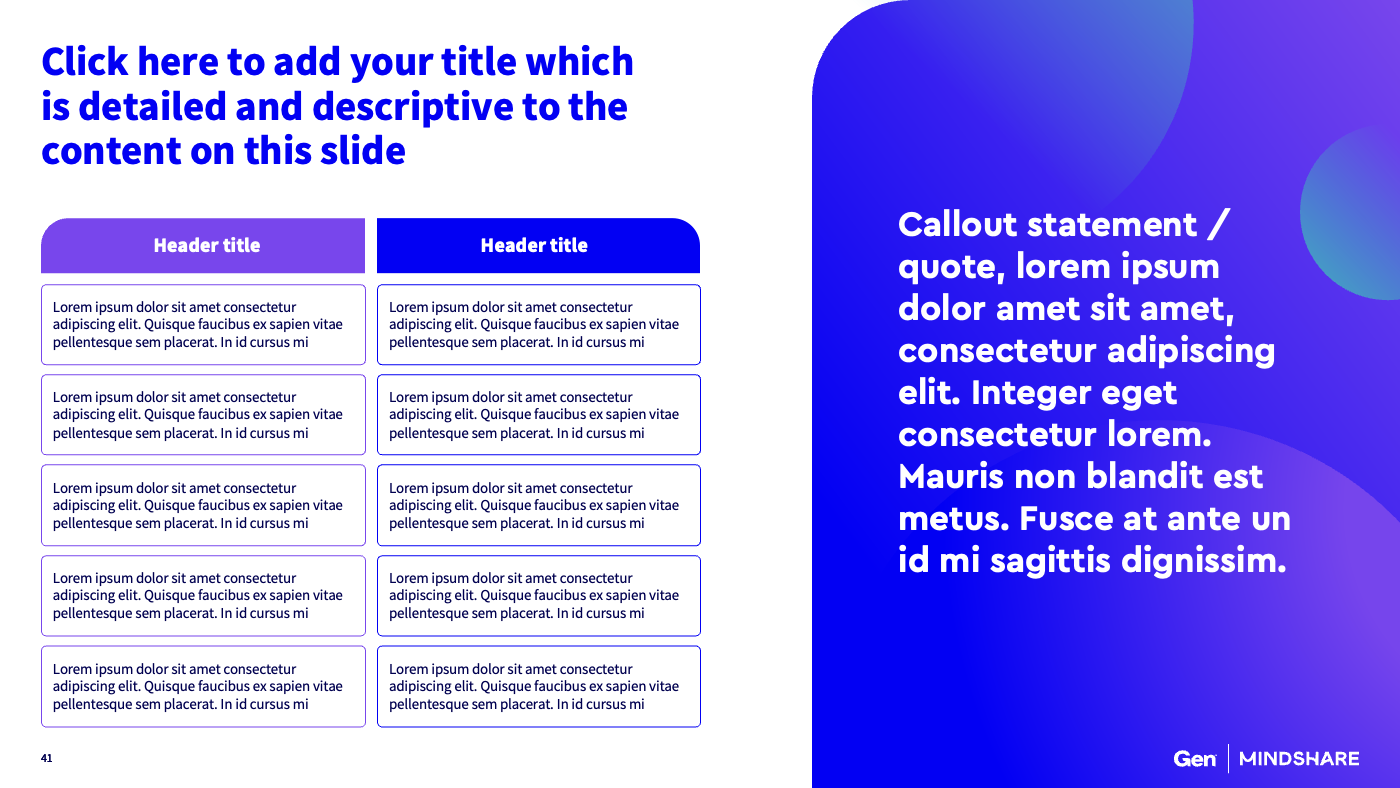 Click here to add your title which is detailed and descriptive to the content on this slide

| Header title | Header title |
|---|---|
| Lorem ipsum dolor sit amet consectetur adipiscing elit. Quisque faucibus ex sapien vitae pellentesque sem placerat. In id cursus mi | Lorem ipsum dolor sit amet consectetur adipiscing elit. Quisque faucibus ex sapien vitae pellentesque sem placerat. In id cursus mi |
| Lorem ipsum dolor sit amet consectetur adipiscing elit. Quisque faucibus ex sapien vitae pellentesque sem placerat. In id cursus mi | Lorem ipsum dolor sit amet consectetur adipiscing elit. Quisque faucibus ex sapien vitae pellentesque sem placerat. In id cursus mi |
| Lorem ipsum dolor sit amet consectetur adipiscing elit. Quisque faucibus ex sapien vitae pellentesque sem placerat. In id cursus mi | Lorem ipsum dolor sit amet consectetur adipiscing elit. Quisque faucibus ex sapien vitae pellentesque sem placerat. In id cursus mi |
| Lorem ipsum dolor sit amet consectetur adipiscing elit. Quisque faucibus ex sapien vitae pellentesque sem placerat. In id cursus mi | Lorem ipsum dolor sit amet consectetur adipiscing elit. Quisque faucibus ex sapien vitae pellentesque sem placerat. In id cursus mi |
| Lorem ipsum dolor sit amet consectetur adipiscing elit. Quisque faucibus ex sapien vitae pellentesque sem placerat. In id cursus mi | Lorem ipsum dolor sit amet consectetur adipiscing elit. Quisque faucibus ex sapien vitae pellentesque sem placerat. In id cursus mi |

41

Callout statement / quote, lorem ipsum dolor amet sit amet, consectetur adipiscing elit. Integer eget consectetur lorem. Mauris non blandit est metus. Fusce at ante un id mi sagittis dignissim.

Gen | MINDSHARE